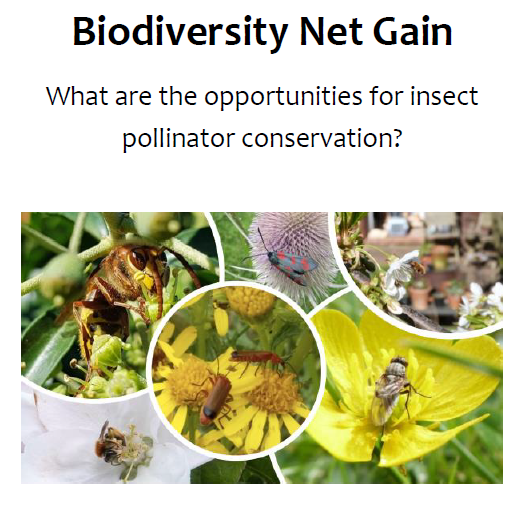 Biodiversity Net Gain

What are the opportunities for insect pollinator conservation?